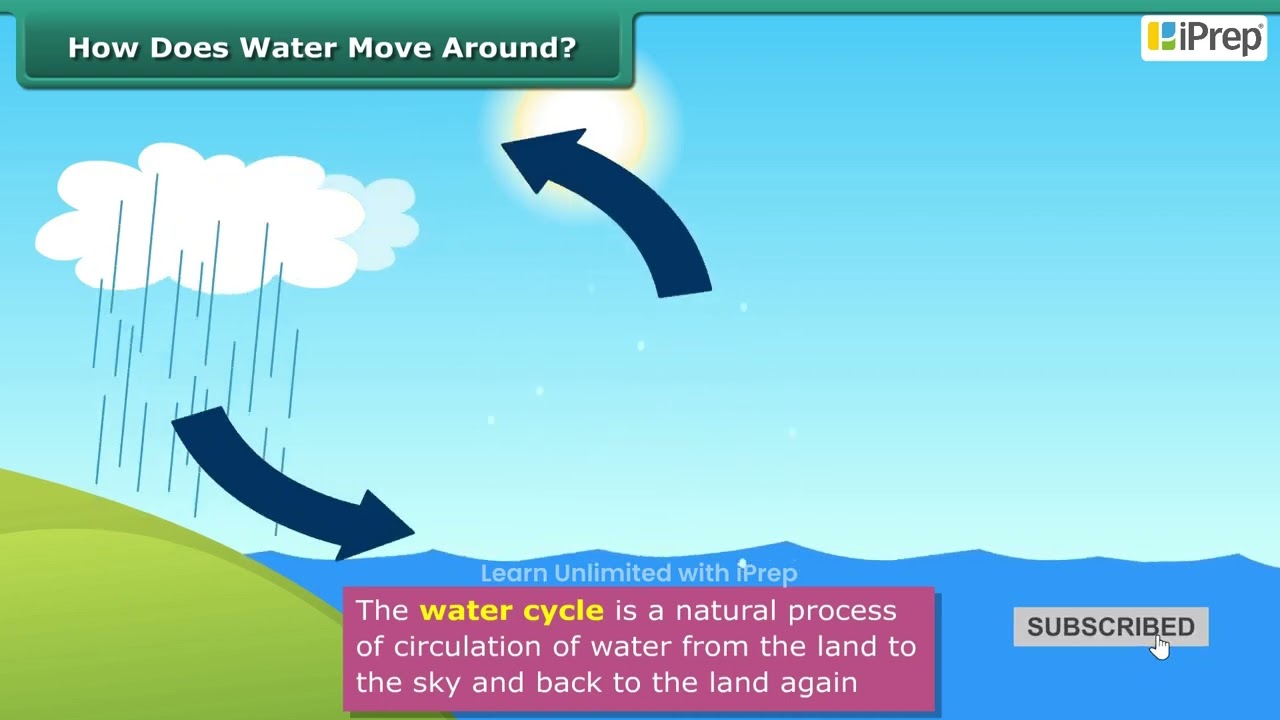 How Does Water Move Around?

iPrep

Learn Unlimited with iPrep

The water cycle is a natural process of circulation of water from the land to the sky and back to the land again

SUBSCRIBED